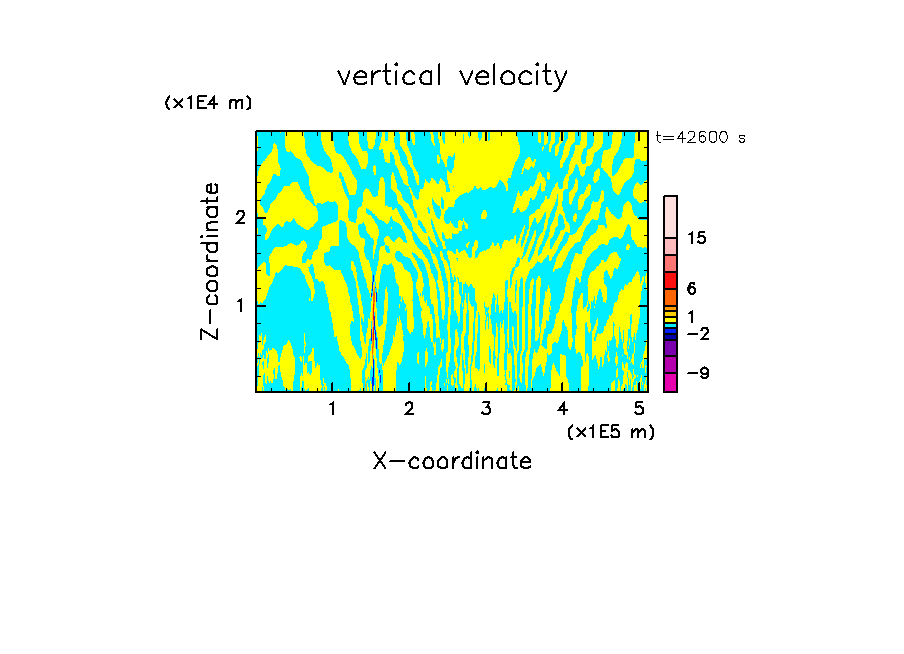 vertical velocity

(x1E4 m)

t=42600 s

Z-coordinate

2

1

15

6

1

−2

−9

1 2 3 4 5

(x1E5 m)

X-coordinate